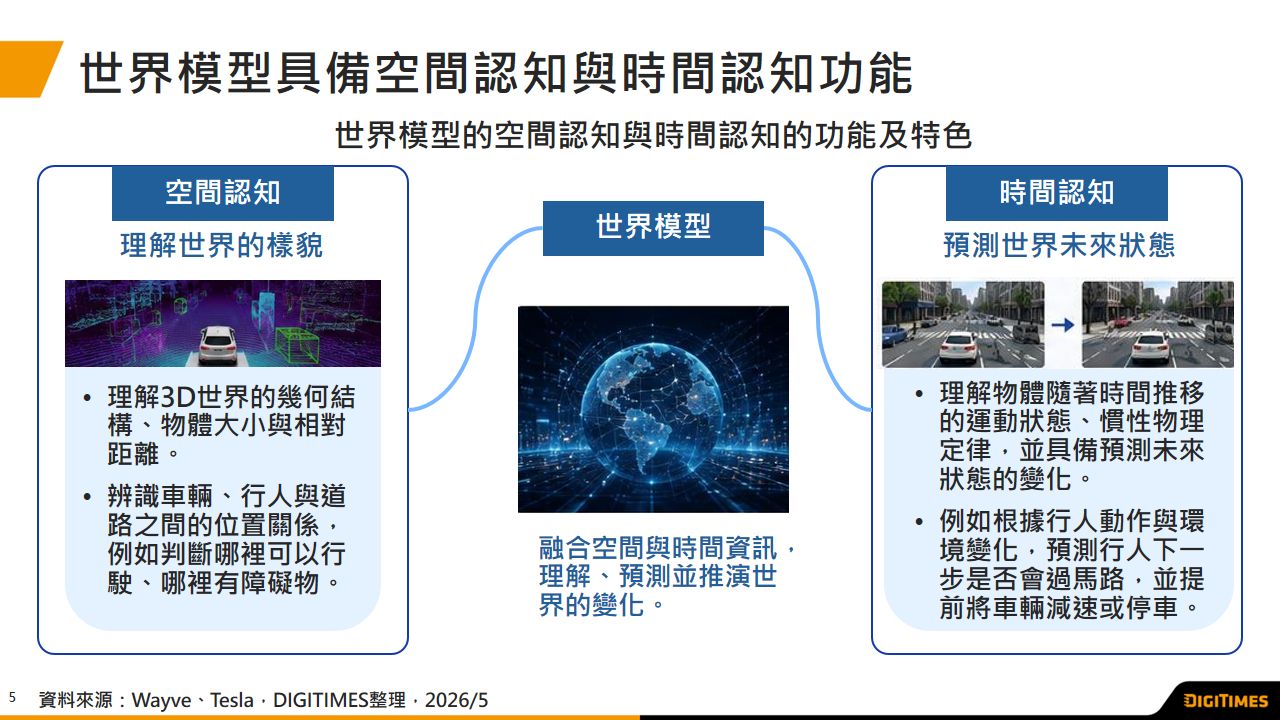 世界模型具備空間認知與時間認知功能

世界模型的空間認知與時間認知的功能及特色

空間認知

理解世界的樣貌

• 理解3D世界的幾何結構、物體大小與相對距離。
• 辨識車輛、行人與道路之間的位置關係，例如判斷哪裡可以行駛、哪裡有障礙物。

世界模型

融合空間與時間資訊，理解、預測並推演世界的變化。

時間認知

預測世界未來狀態

• 理解物體隨著時間推移的運動狀態、慣性物理定律，並具備預測未來狀態的變化。
• 例如根據行人動作與環境變化，預測行人下一步是否會過馬路，並提前將車輛減速或停車。

5 資料來源：Wayve、Tesla，DIGITIMES整理，2026/5

DIGITIMES